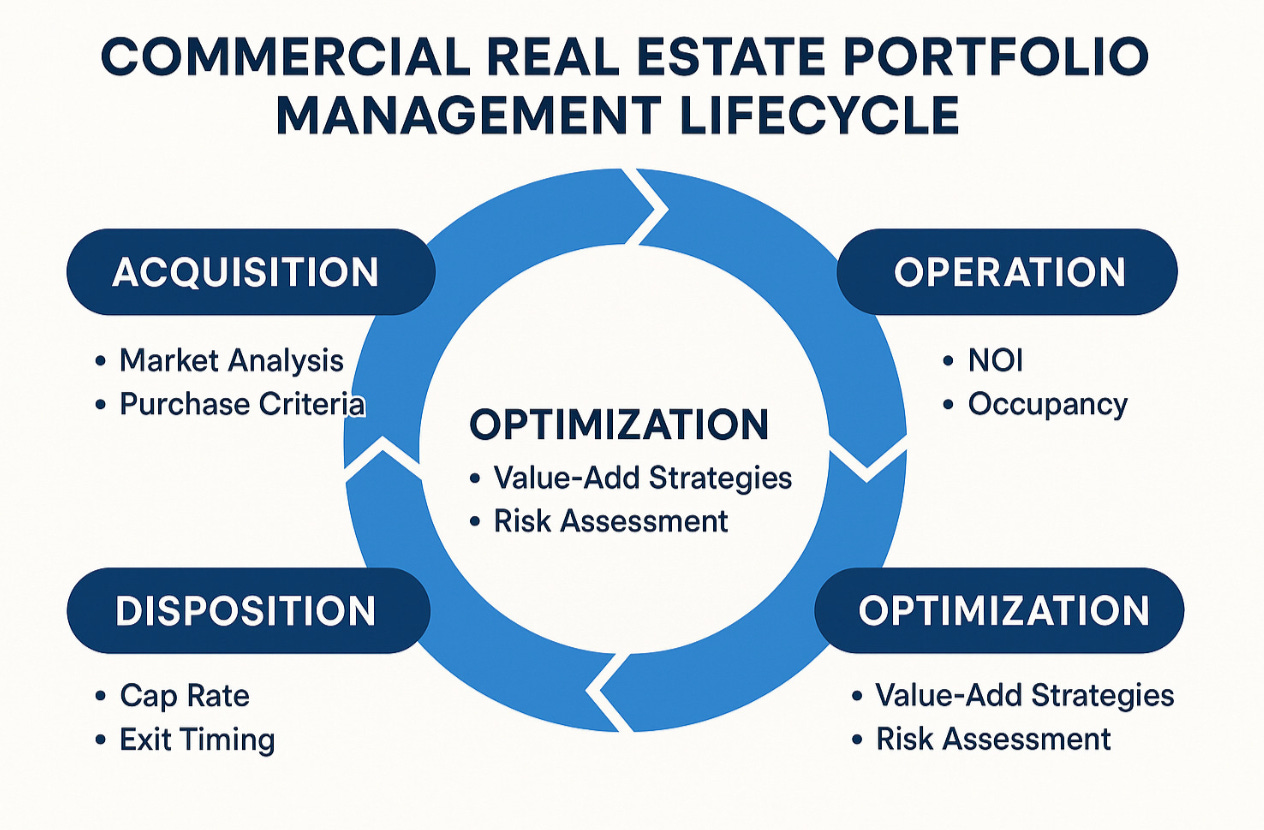 COMMERCIAL REAL ESTATE PORTFOLIO MANAGEMENT LIFECYCLE

ACQUISITION

• Market Analysis
• Purchase Criteria

OPERATION

• NOI
• Occupancy

OPTIMIZATION

• Value-Add Strategies
• Risk Assessment

DISPOSITION

• Cap Rate
• Exit Timing

OPTIMIZATION

• Value-Add Strategies
• Risk Assessment